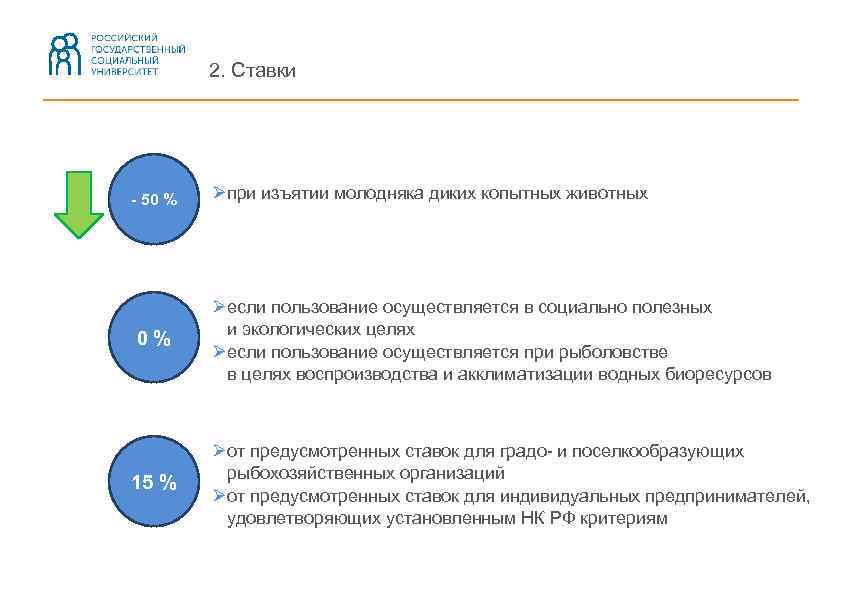 РОССИЙСКИЙ ГОСУДАРСТВЕННЫЙ СОЦИАЛЬНЫЙ УНИВЕРСИТЕТ

2. Ставки

- 50 %

➢при изъятии молодняка диких копытных животных

0 %

➢если пользование осуществляется в социально полезных и экологических целях
➢если пользование осуществляется при рыболовстве в целях воспроизводства и акклиматизации водных биоресурсов

15 %

➢от предусмотренных ставок для градо- и поселкообразующих рыбохозяйственных организаций
➢от предусмотренных ставок для индивидуальных предпринимателей, удовлетворяющих установленным НК РФ критериям